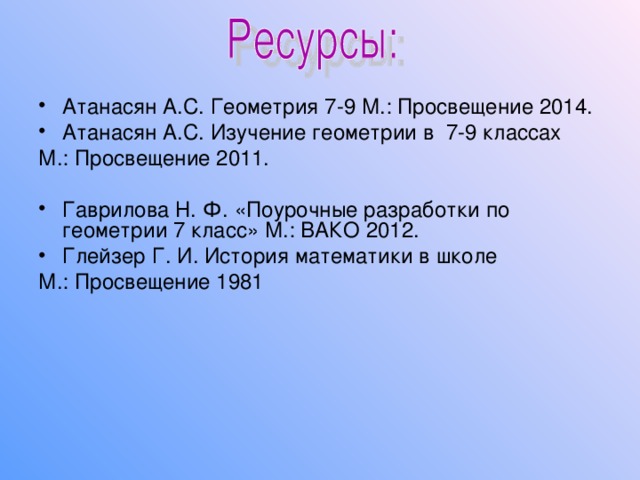 Ресурсы:

• Атанасян А.С. Геометрия 7-9 М.: Просвещение 2014.
• Атанасян А.С. Изучение геометрии в 7-9 классах
М.: Просвещение 2011.

• Гаврилова Н. Ф. «Поурочные разработки по геометрии 7 класс» М.: ВАКО 2012.
• Глейзер Г. И. История математики в школе
М.: Просвещение 1981